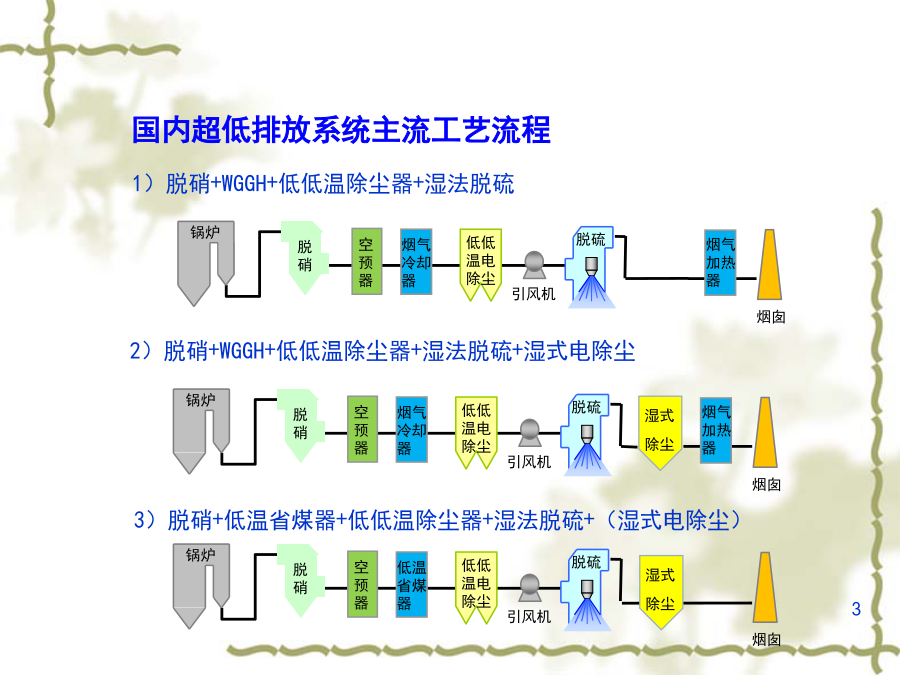 国内超低排放系统主流工艺流程

1）脱硝+WGGH+低低温除尘器+湿法脱硫

锅炉 脱硝 空预器 烟气冷却器 低低温电除尘 引风机 脱硫 烟气加热器 烟囱

2）脱硝+WGGH+低低温除尘器+湿法脱硫+湿式电除尘

锅炉 脱硝 空预器 烟气冷却器 低低温电除尘 引风机 脱硫 湿式除尘 烟气加热器 烟囱

3）脱硝+低温省煤器+低低温除尘器+湿法脱硫+（湿式电除尘）

锅炉 脱硝 空预器 低温省煤器 低低温电除尘 引风机 脱硫 湿式除尘 烟囱

3